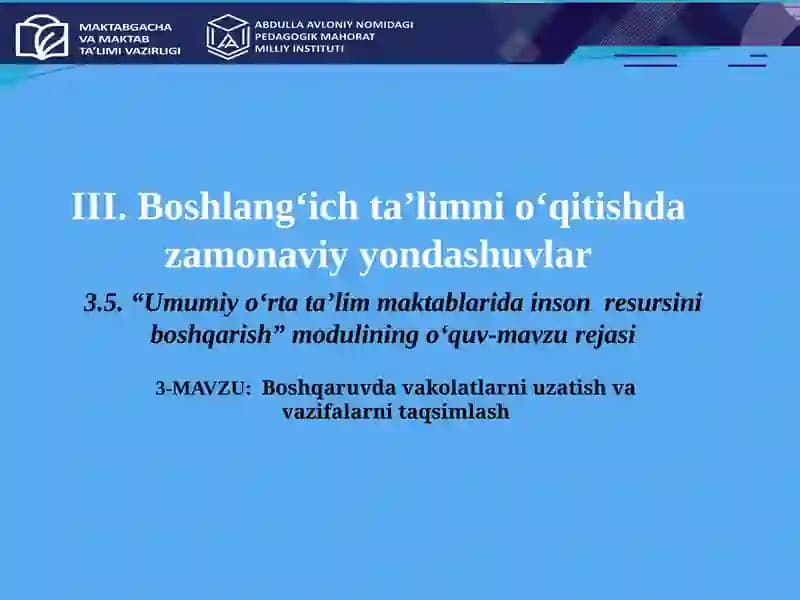 MAKTABGACHA VA MAKTAB TA'LIMI VAZIRLIGI

ABDULLA AVLONIY NOMIDAGI PEDAGOGIK MAHORAT MILLIY INSTITUTI

III. Boshlang‘ich ta’limni o‘qitishda zamonaviy yondashuvlar

3.5. “Umumiy o‘rta ta’lim maktablarida inson resursini boshqarish” modulining o‘quv-mavzu rejasi

3-MAVZU: Boshqaruvda vakolatlarni uzatish va vazifalarni taqsimlash